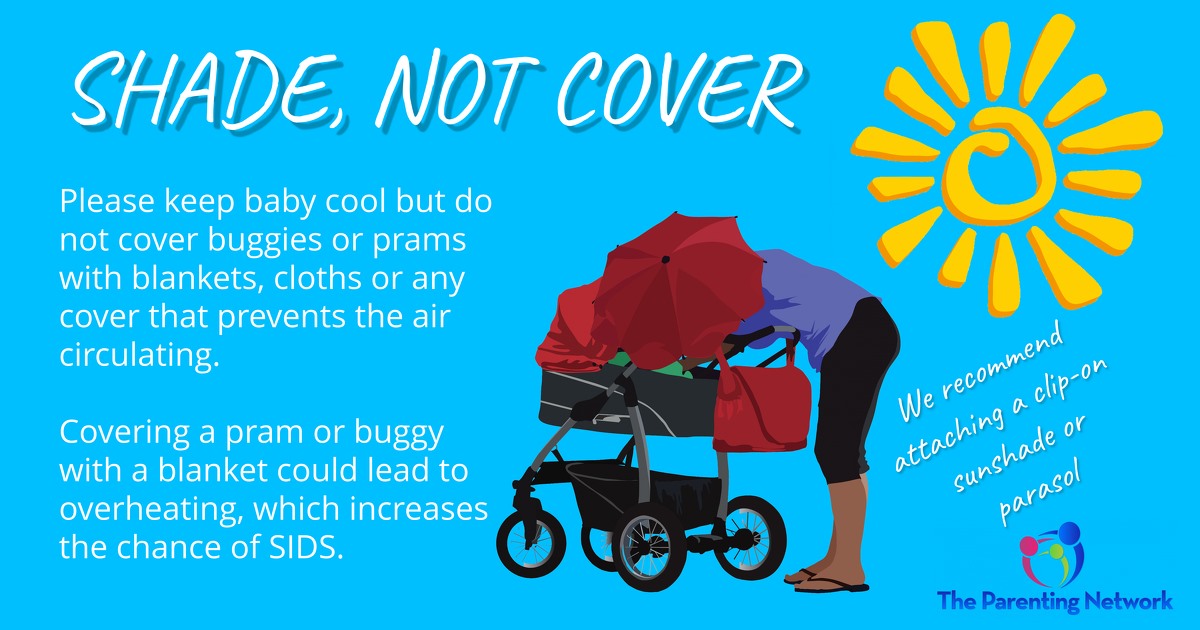 SHADE, NOT COVER

Please keep baby cool but do not cover buggies or prams with blankets, cloths or any cover that prevents the air circulating.

Covering a pram or buggy with a blanket could lead to overheating, which increases the chance of SIDS.

We recommend attaching a clip-on sunshade or parasol

The Parenting Network